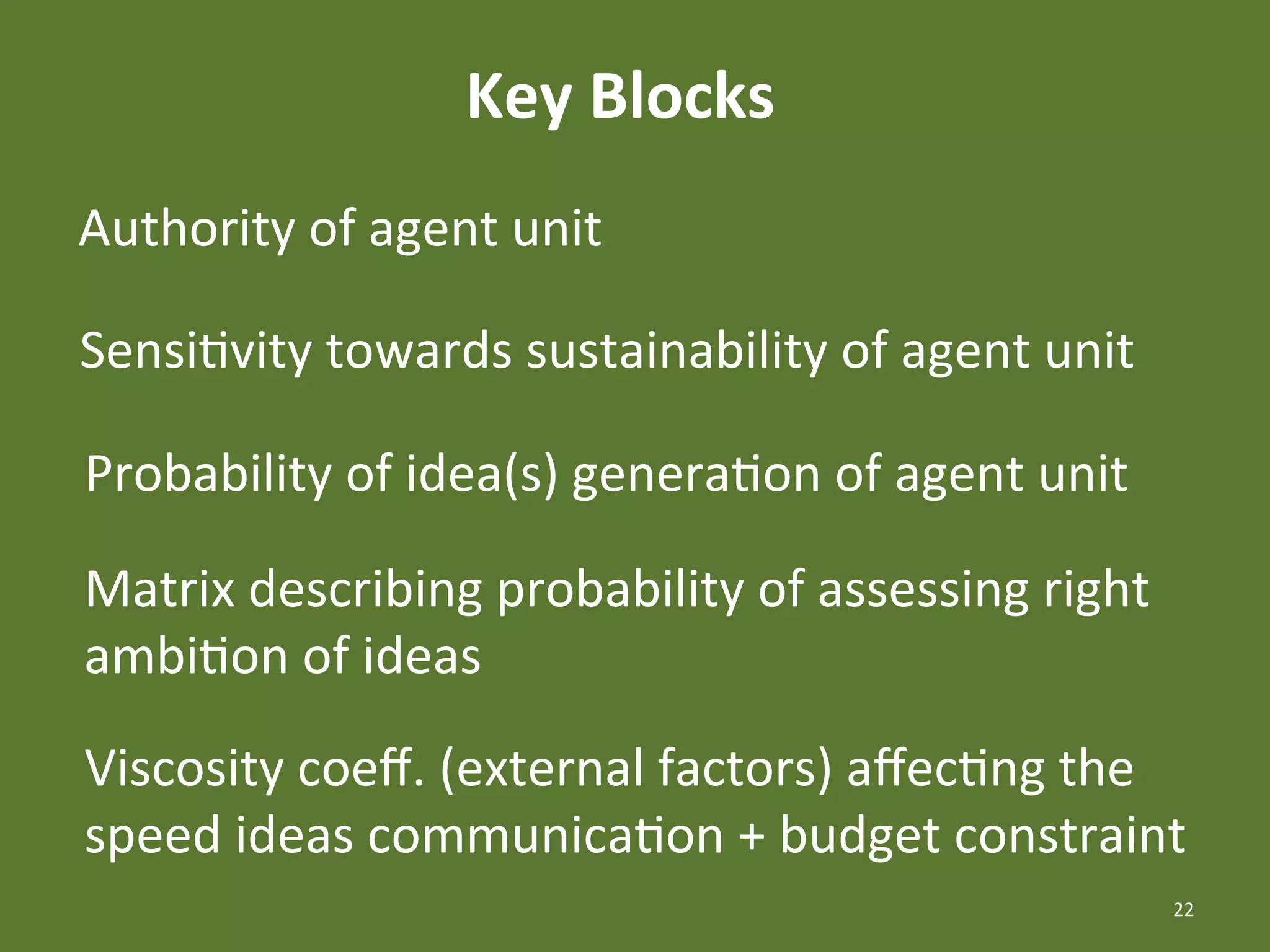 Key Blocks

Authority of agent unit

Sensitivity towards sustainability of agent unit

Probability of idea(s) generation of agent unit

Matrix describing probability of assessing right ambition of ideas

Viscosity coeff. (external factors) affecting the speed ideas communication + budget constraint

22